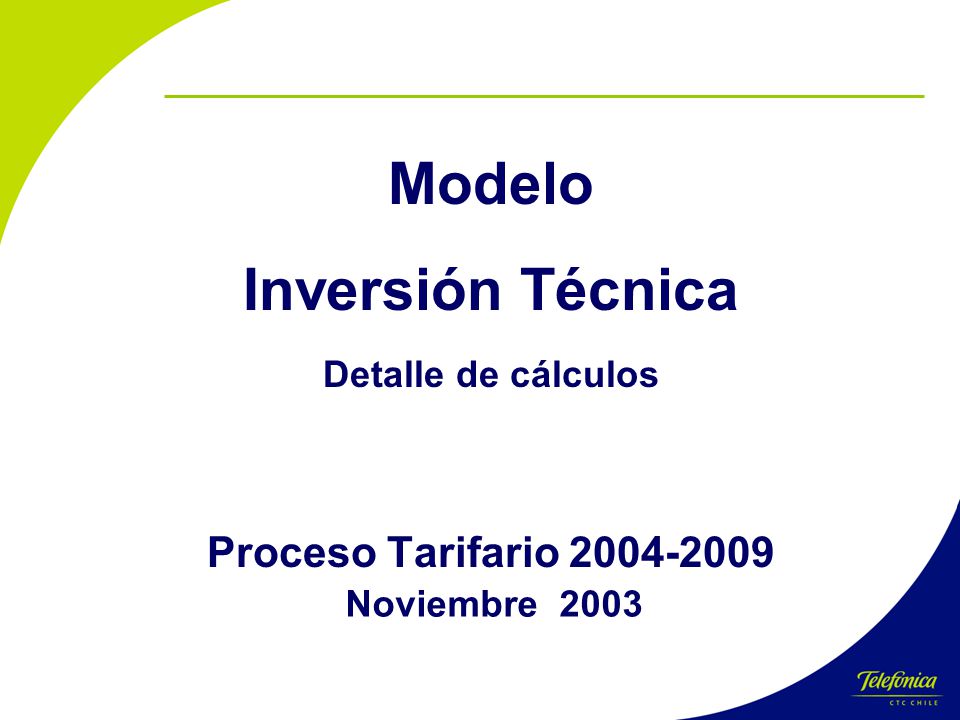 Modelo

Inversión Técnica

Detalle de cálculos

Proceso Tarifario 2004-2009

Noviembre 2003

Telefónica
CTC CHILE